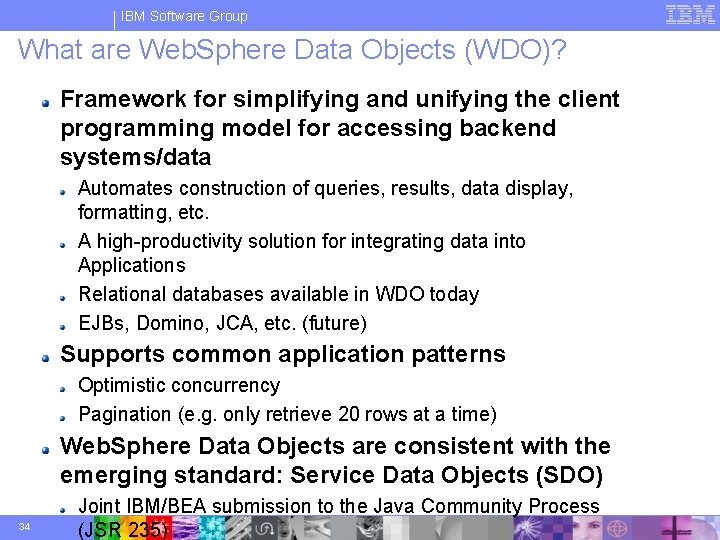 IBM Software Group

IBM

What are WebSphere Data Objects (WDO)?

Framework for simplifying and unifying the client programming model for accessing backend systems/data

Automates construction of queries, results, data display, formatting, etc.

A high-productivity solution for integrating data into Applications

Relational databases available in WDO today

EJBs, Domino, JCA, etc. (future)

Supports common application patterns

Optimistic concurrency

Pagination (e.g. only retrieve 20 rows at a time)

WebSphere Data Objects are consistent with the emerging standard: Service Data Objects (SDO)

Joint IBM/BEA submission to the Java Community Process (JSR 235)

34